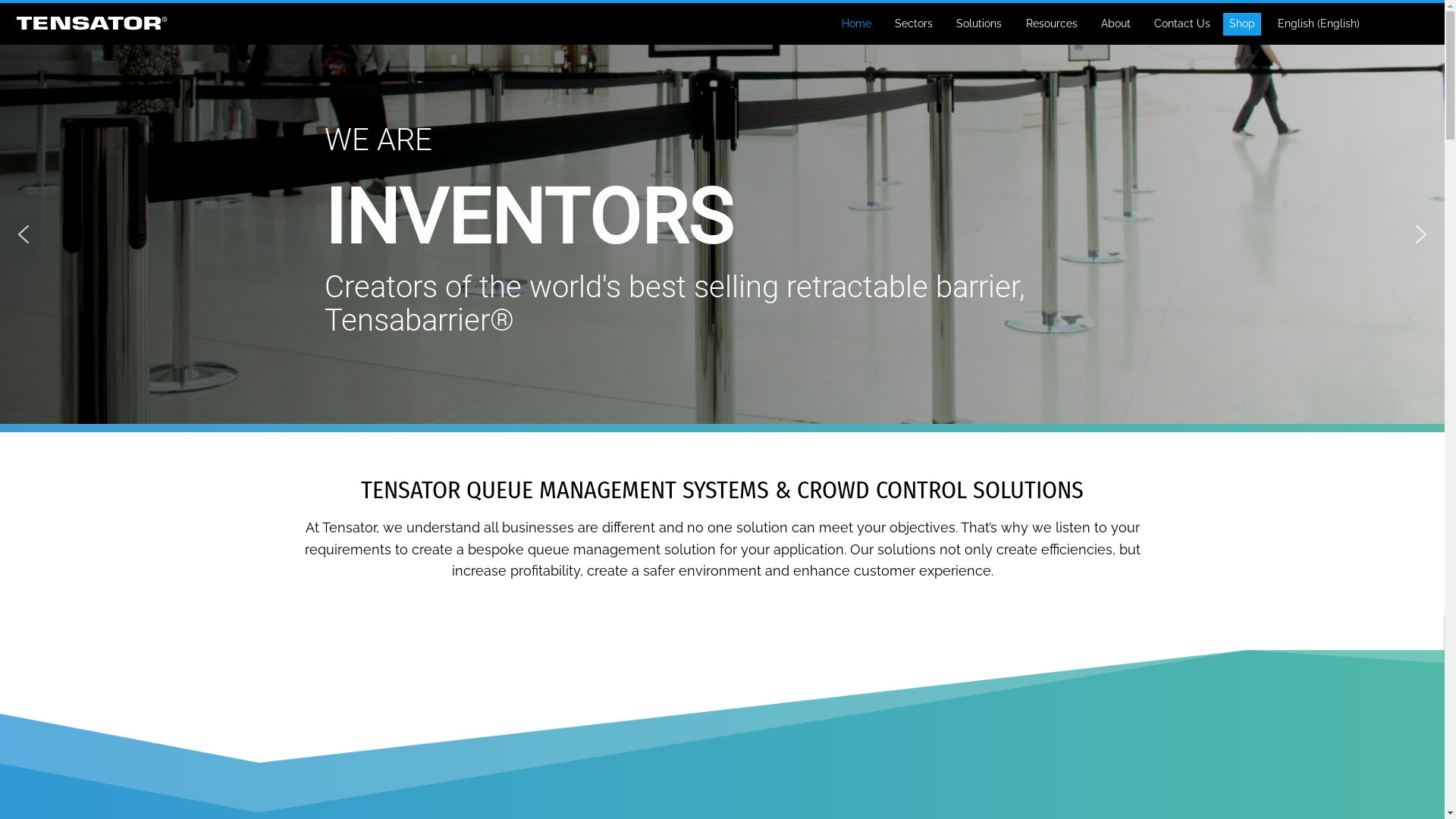 TENSATOR®

Home Sectors Solutions Resources About Contact Us Shop English (English)

WE ARE

INVENTORS

Creators of the world's best selling retractable barrier, Tensabarrier®

TENSATOR QUEUE MANAGEMENT SYSTEMS & CROWD CONTROL SOLUTIONS

At Tensator, we understand all businesses are different and no one solution can meet your objectives. That's why we listen to your requirements to create a bespoke queue management solution for your application. Our solutions not only create efficiencies, but increase profitability, create a safer environment and enhance customer experience.